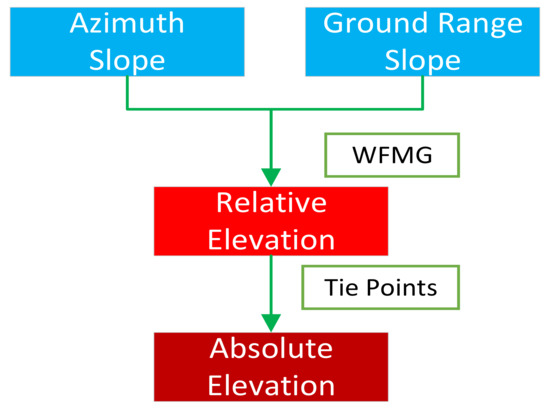 Azimuth Slope

Ground Range Slope

WFMG

Relative Elevation

Tie Points

Absolute Elevation